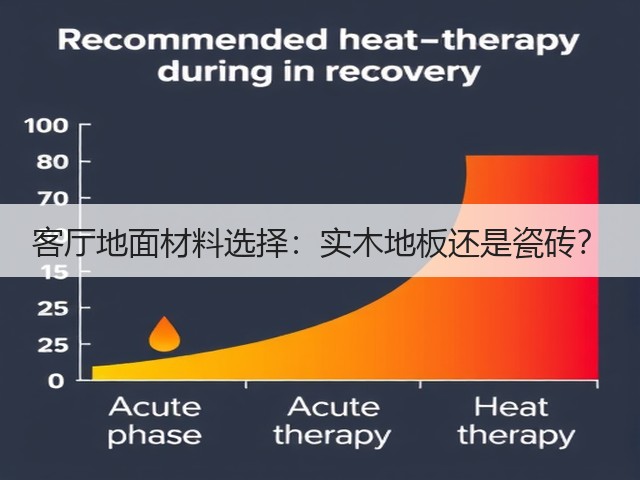 Recommended heat–therapy during in recovery

100
80
70
客厅地面材料选择：实木地板还是瓷砖?
15
25
25
0

Acute phase
Acute therapy
Heat therapy